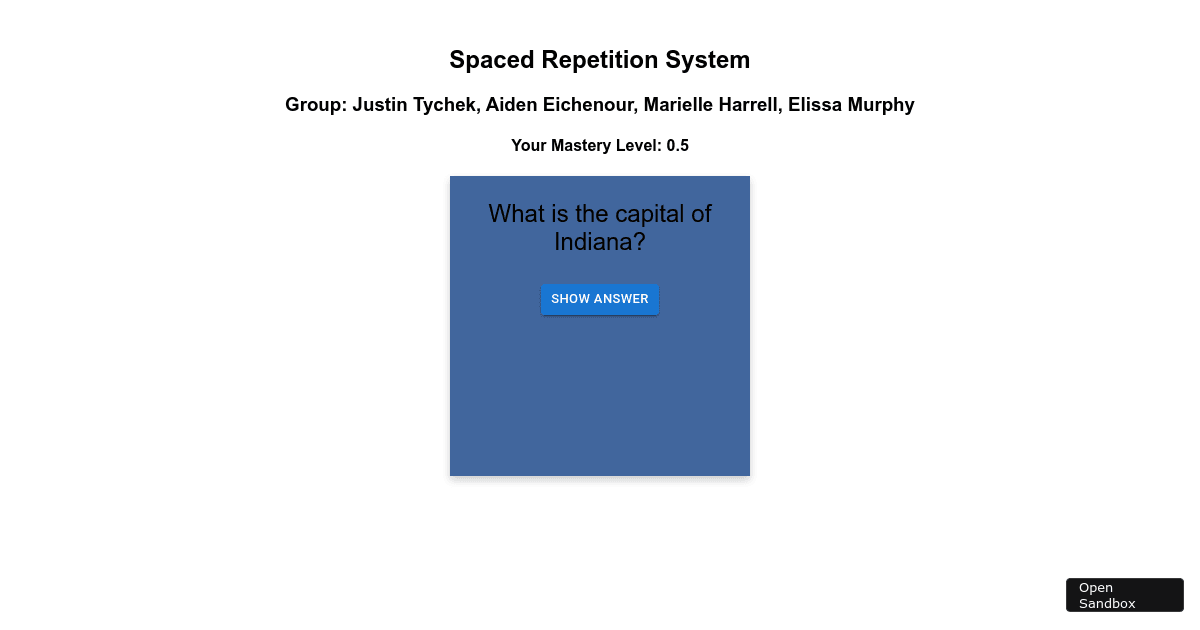 Spaced Repetition System

Group: Justin Tychek, Aiden Eichenour, Marielle Harrell, Elissa Murphy

Your Mastery Level: 0.5

What is the capital of Indiana?

SHOW ANSWER

Open Sandbox